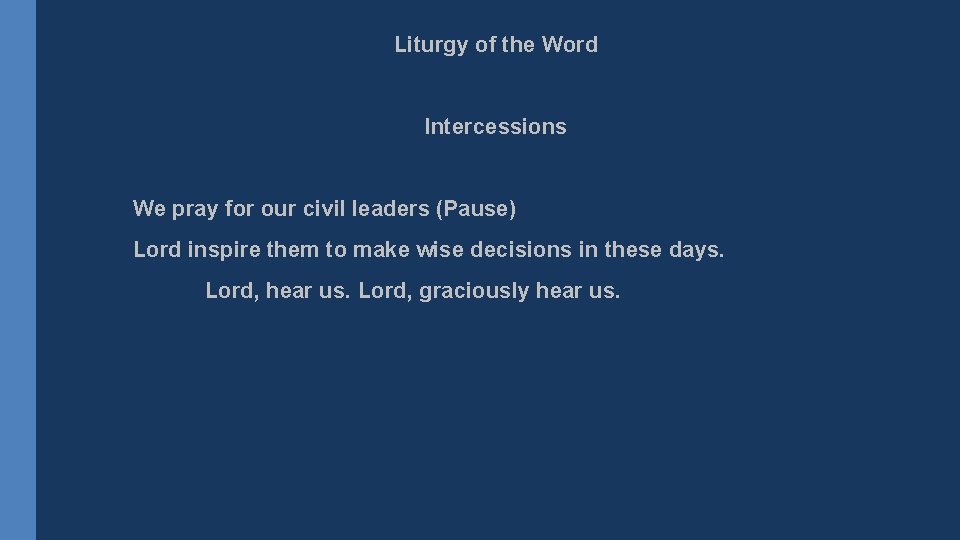 Liturgy of the Word

Intercessions

We pray for our civil leaders (Pause)

Lord inspire them to make wise decisions in these days.

Lord, hear us. Lord, graciously hear us.